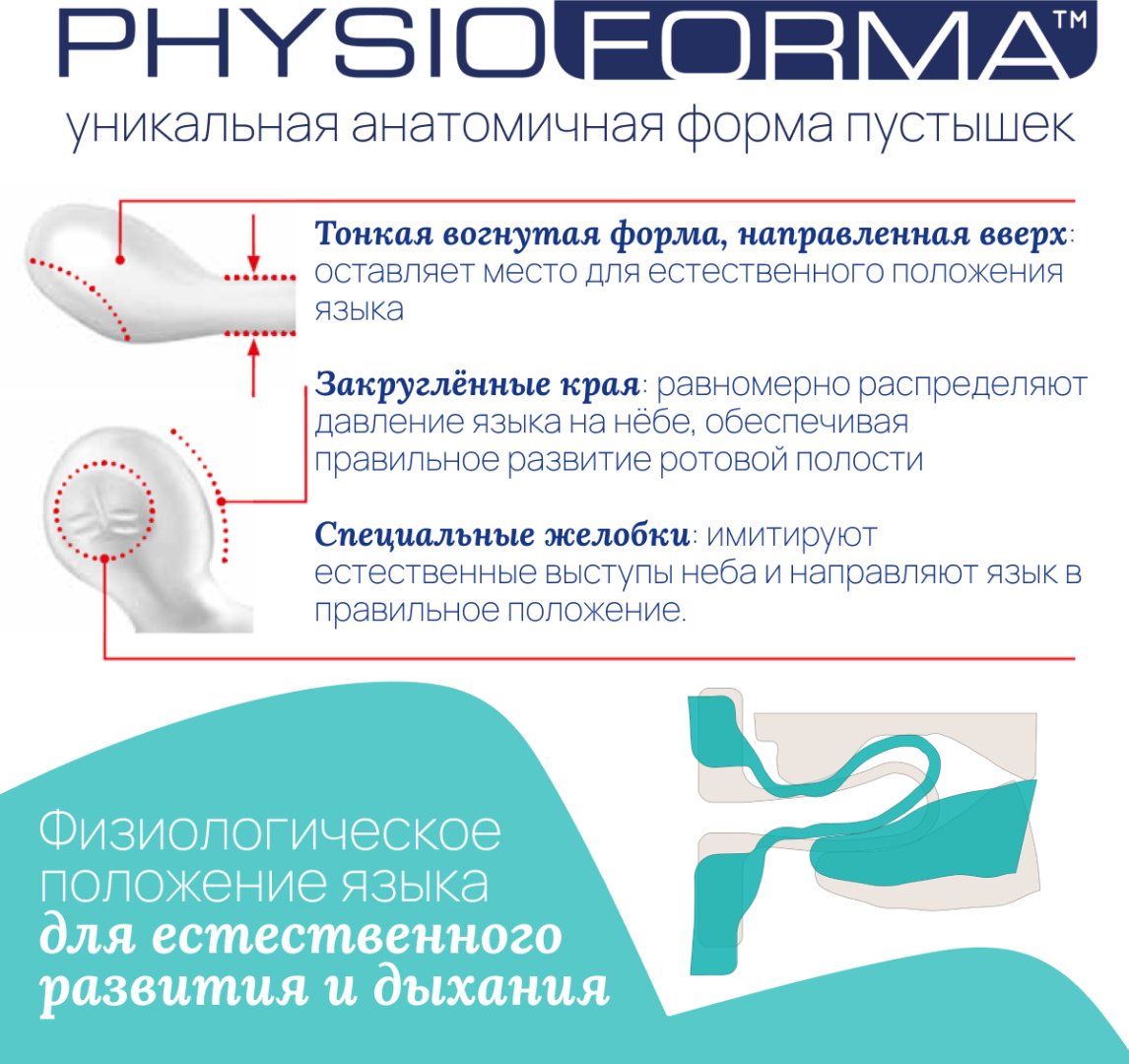 PHYSIOFORMA™

уникальная анатомичная форма пустышек

Тонкая вогнутая форма, направленная вверх: оставляет место для естественного положения языка

Закруглённые края: равномерно распределяют давление языка на нёбе, обеспечивая правильное развитие ротовой полости

Специальные желобки: имитируют естественные выступы неба и направляют язык в правильное положение.

Физиологическое положение языка для естественного развития и дыхания